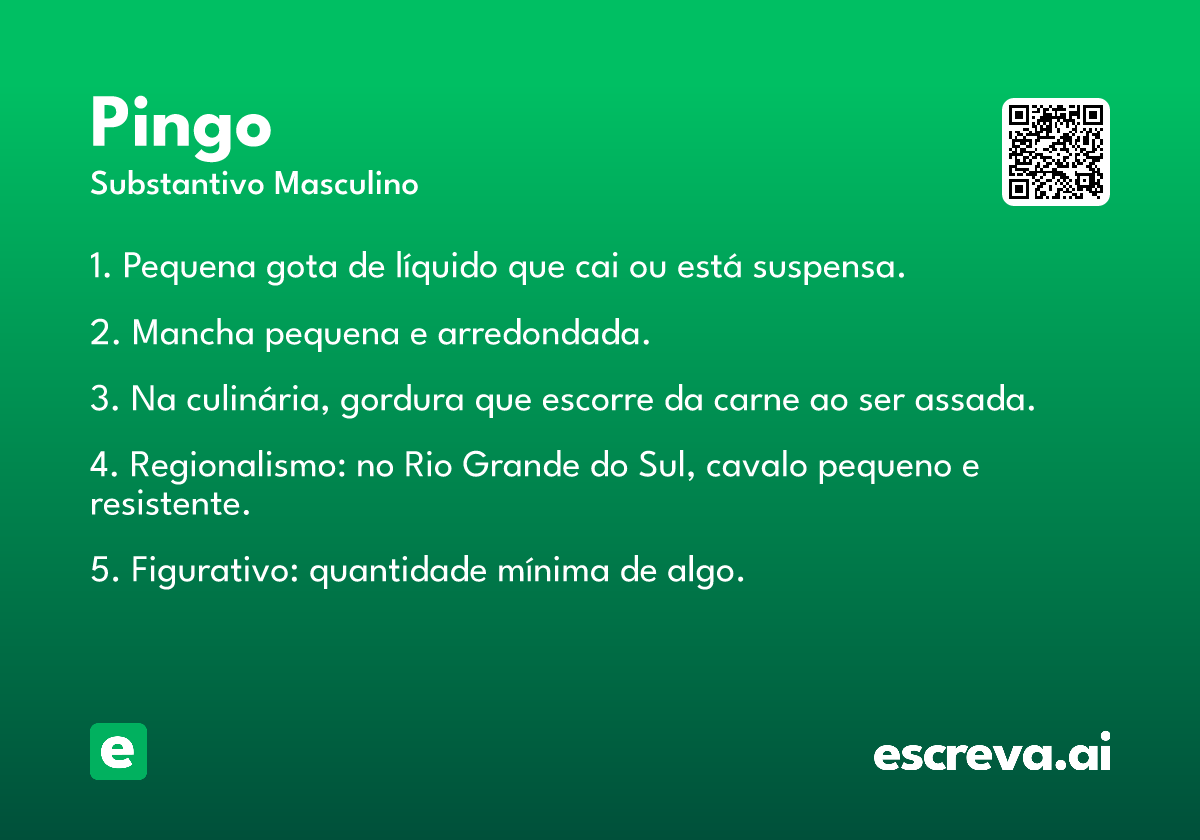 Pingo
Substantivo Masculino

1. Pequena gota de líquido que cai ou está suspensa.

2. Mancha pequena e arredondada.

3. Na culinária, gordura que escorre da carne ao ser assada.

4. Regionalismo: no Rio Grande do Sul, cavalo pequeno e resistente.

5. Figurativo: quantidade mínima de algo.

e

escreva.ai